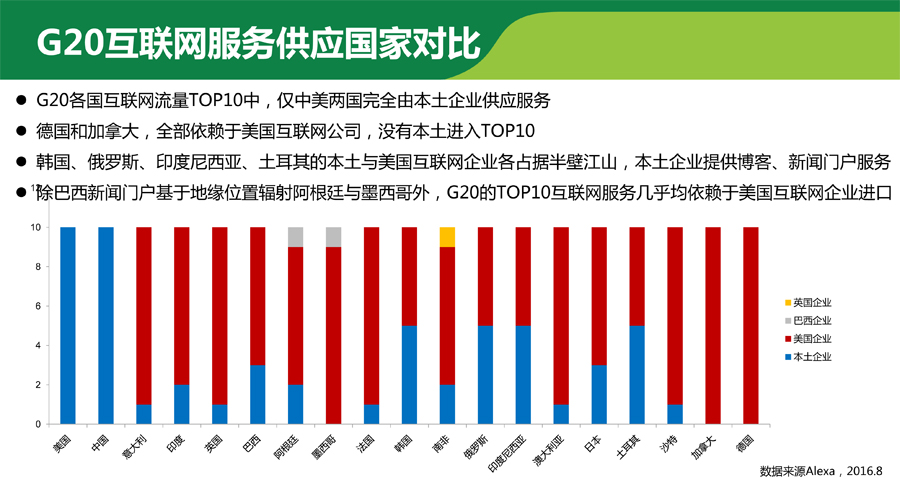 G20互联网服务供应国家对比

● G20各国互联网流量TOP10中，仅中美两国完全由本土企业供应服务

● 德国和加拿大，全部依赖于美国互联网公司，没有本土进入TOP10

● 韩国、俄罗斯、印度尼西亚、土耳其的本土与美国互联网企业各占据半壁江山，本土企业提供博客、新闻门户服务

● 除巴西新闻门户基于地缘位置辐射阿根廷与墨西哥外，G20的TOP10互联网服务几乎均依赖于美国互联网企业进口

10
8
6
4
2
0

美国 中国 意大利 印度 英国 巴西 阿根廷 墨西哥 法国 韩国 南非 俄罗斯 印度尼西亚 澳大利亚 日本 土耳其 沙特 加拿大 德国

英国企业
巴西企业
美国企业
本土企业

数据来源Alexa，2016.8